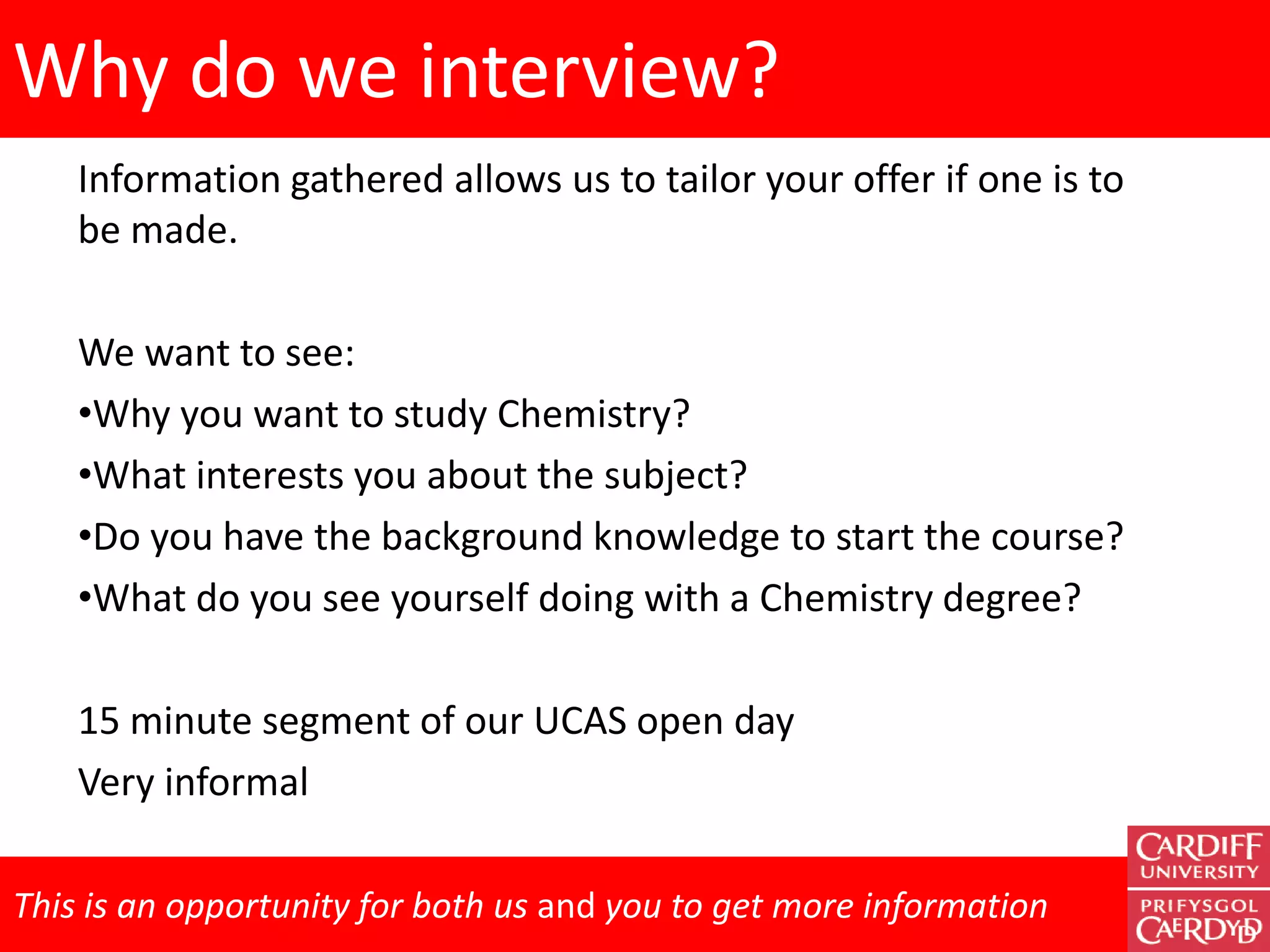 Why do we interview?

Information gathered allows us to tailor your offer if one is to be made.

We want to see:

•Why you want to study Chemistry?

•What interests you about the subject?

•Do you have the background knowledge to start the course?

•What do you see yourself doing with a Chemistry degree?

15 minute segment of our UCAS open day

Very informal

This is an opportunity for both us and you to get more information

CARDIFF UNIVERSITY
PRIFYSGOL CAERDYDD